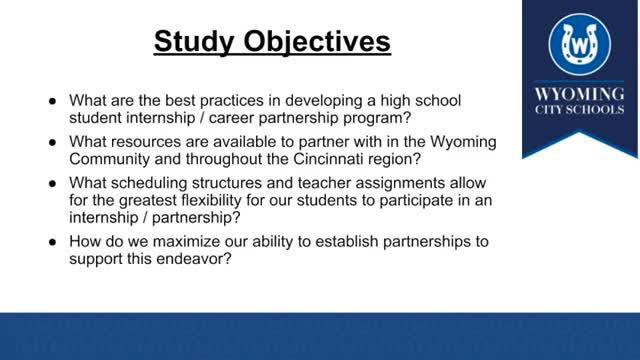 Study Objectives

W
WYOMING
CITY SCHOOLS

● What are the best practices in developing a high school student internship / career partnership program?

● What resources are available to partner with in the Wyoming Community and throughout the Cincinnati region?

● What scheduling structures and teacher assignments allow for the greatest flexibility for our students to participate in an internship / partnership?

● How do we maximize our ability to establish partnerships to support this endeavor?